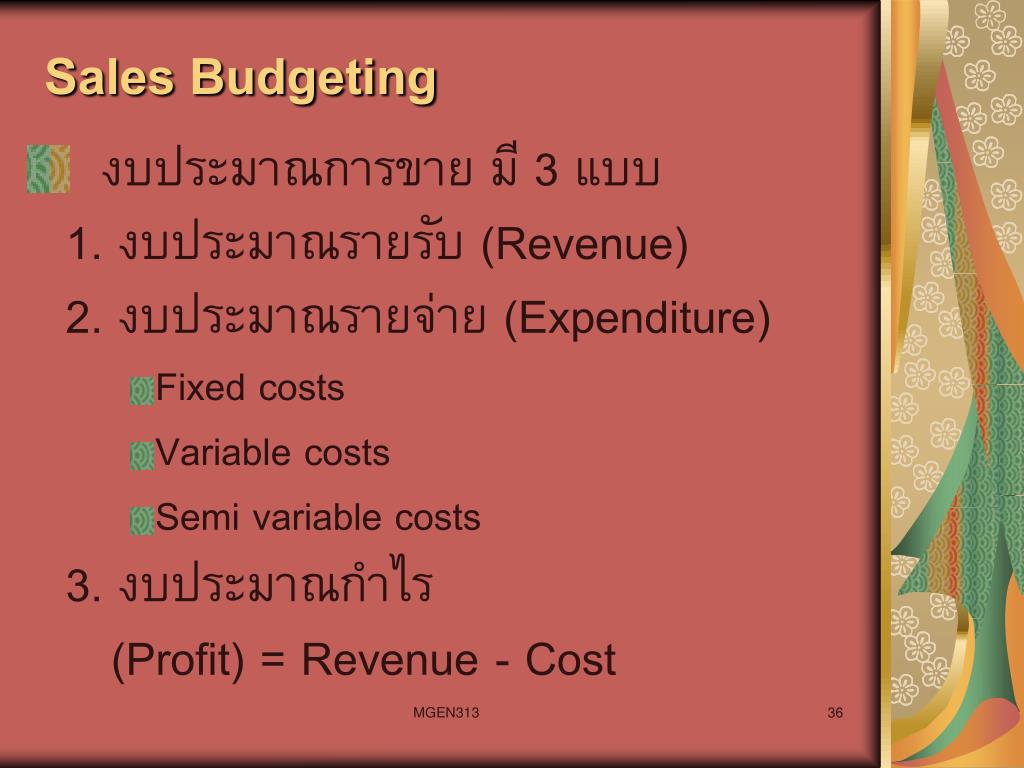 Sales Budgeting

งบประมาณการขาย มี 3 แบบ

1. งบประมาณรายรับ (Revenue)

2. งบประมาณรายจ่าย (Expenditure)

Fixed costs

Variable costs

Semi variable costs

3. งบประมาณกำไร

(Profit) = Revenue - Cost

MGEN313

36